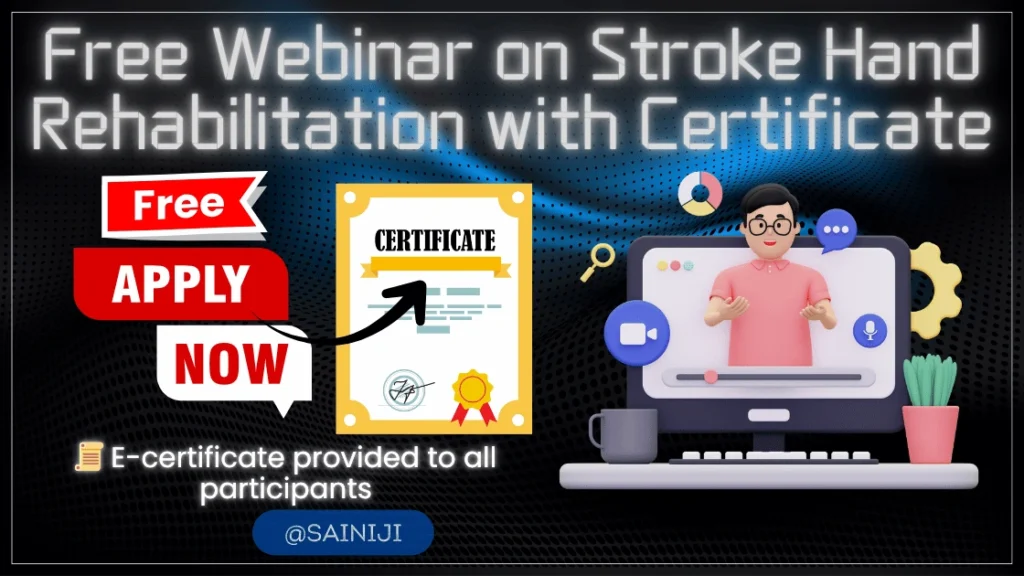 Free Webinar on Stroke Hand Rehabilitation with Certificate

Free

APPLY

NOW

CERTIFICATE

📜 E-certificate provided to all participants

@SAINIJI